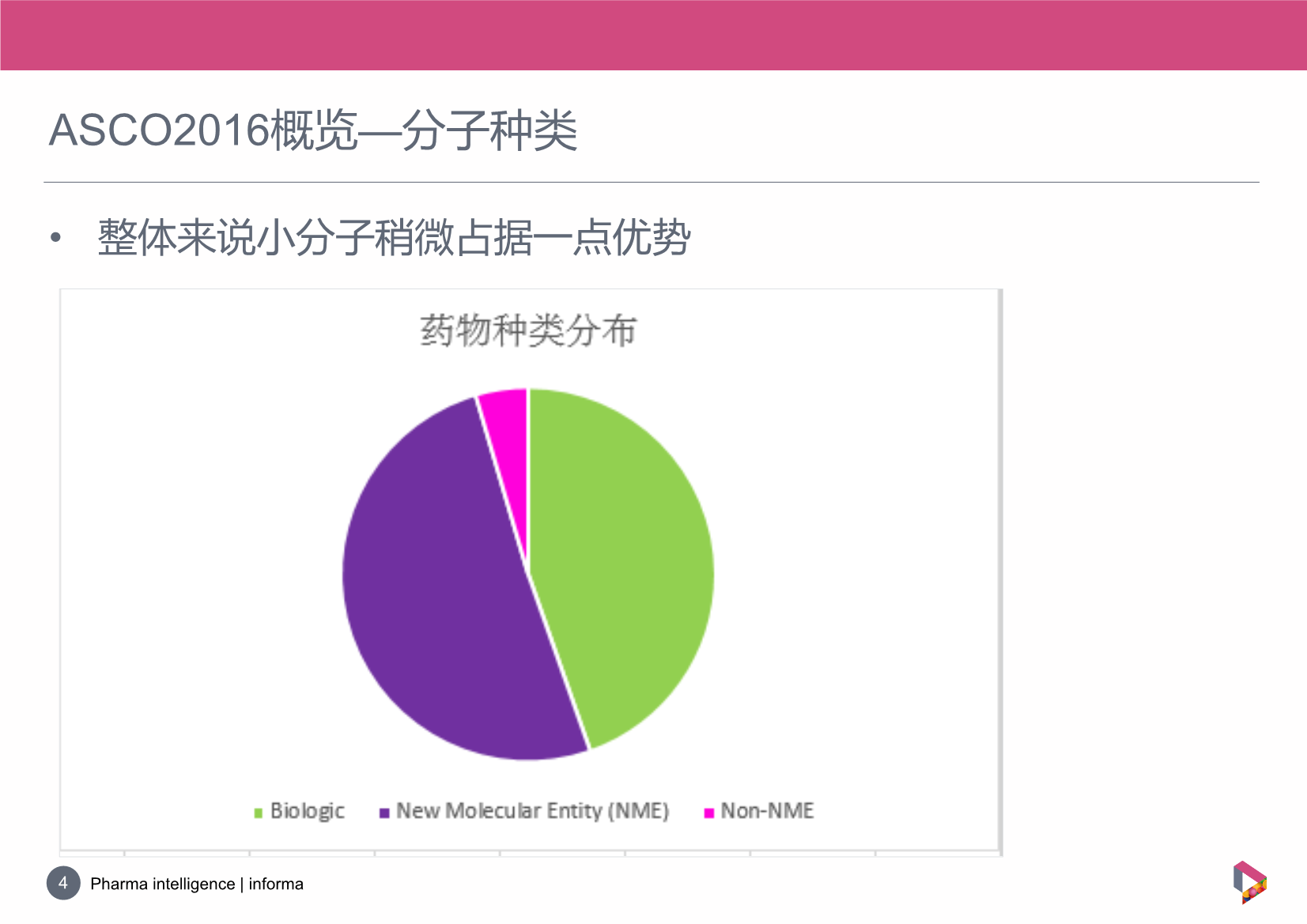 ASCO2016概览—分子种类

• 整体来说小分子稍微占据一点优势

药物种类分布

Biologic New Molecular Entity (NME) Non-NME

4 Pharma intelligence | informa